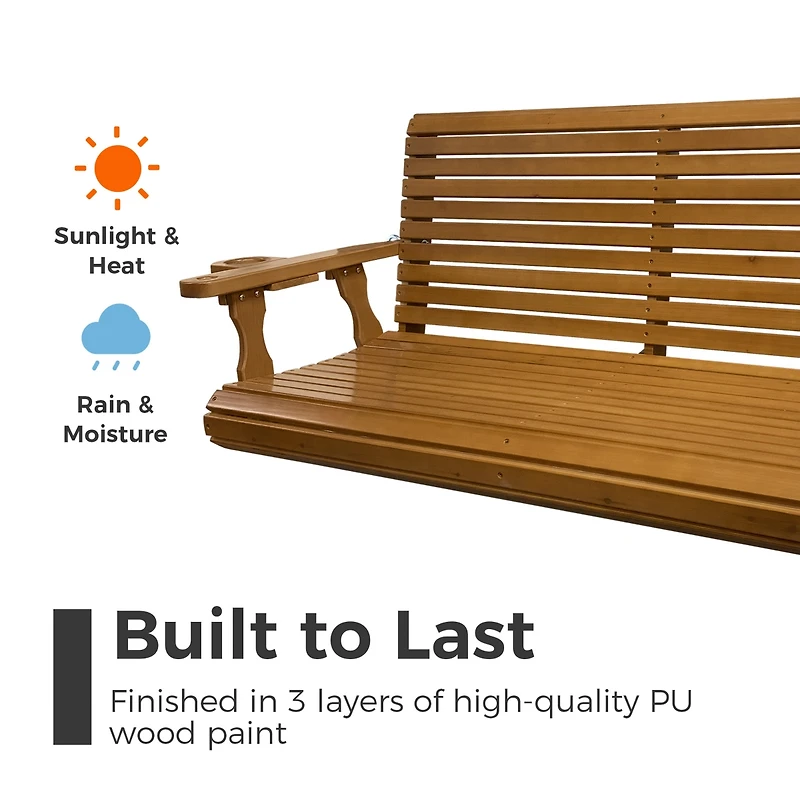 Sunlight & Heat

Rain & Moisture

Built to Last

Finished in 3 layers of high-quality PU wood paint